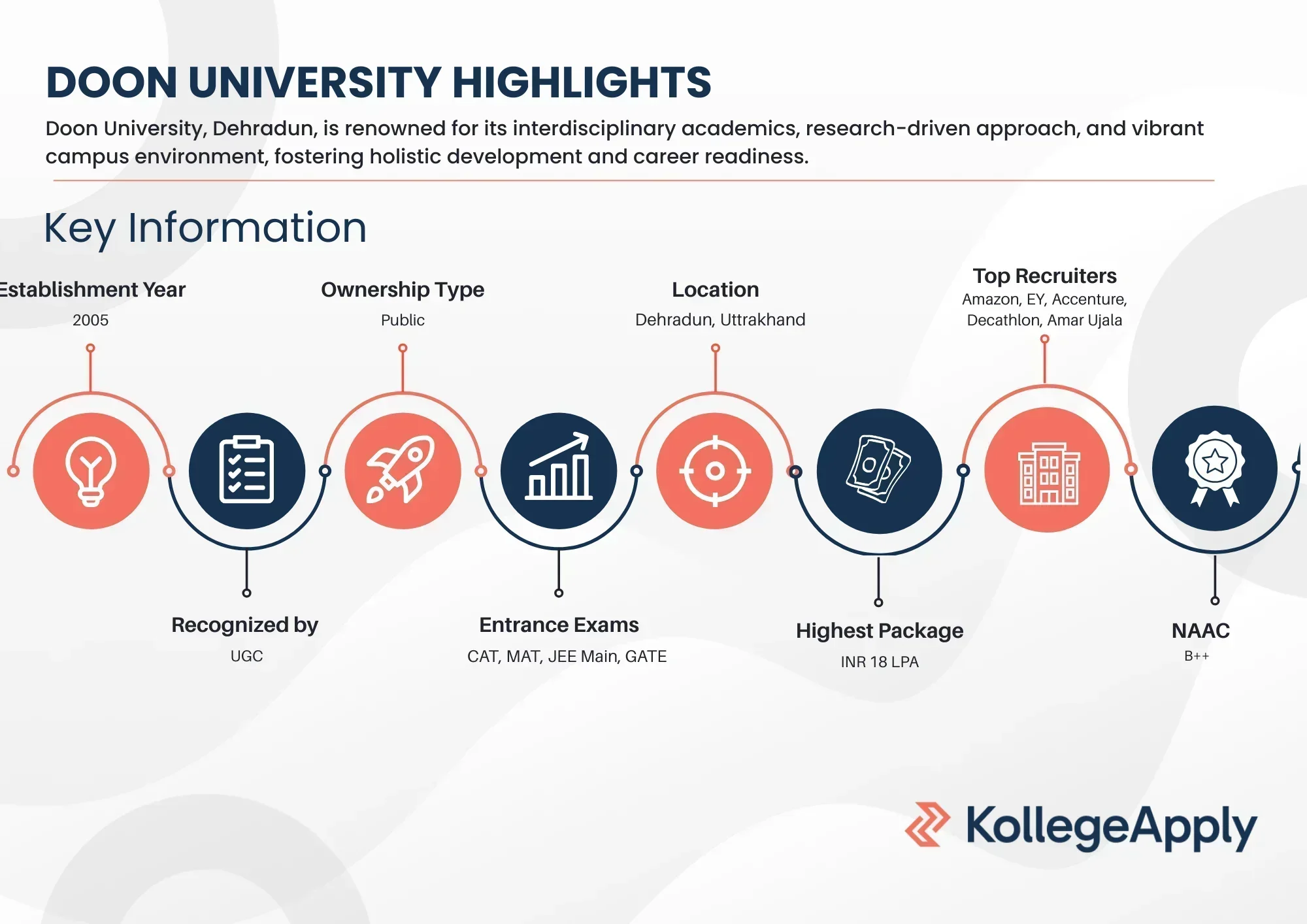 DOON UNIVERSITY HIGHLIGHTS

Doon University, Dehradun, is renowned for its interdisciplinary academics, research-driven approach, and vibrant campus environment, fostering holistic development and career readiness.

Key Information

Establishment Year
2005

Ownership Type
Public

Location
Dehradun, Uttrakhand

Top Recruiters
Amazon, EY, Accenture, Decathlon, Amar Ujala

Recognized by
UGC

Entrance Exams
CAT, MAT, JEE Main, GATE

Highest Package
INR 18 LPA

NAAC
B++

KollegeApply